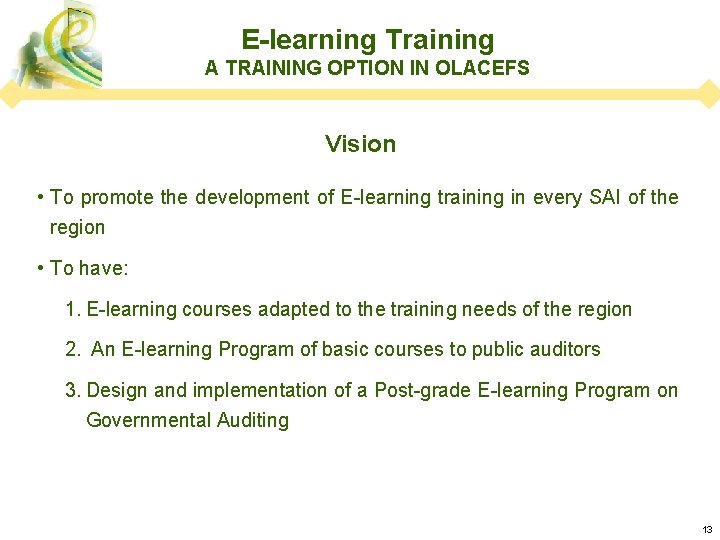 E-learning Training
A TRAINING OPTION IN OLACEFS

Vision

• To promote the development of E-learning training in every SAI of the region

• To have:

1. E-learning courses adapted to the training needs of the region

2. An E-learning Program of basic courses to public auditors

3. Design and implementation of a Post-grade E-learning Program on Governmental Auditing

13